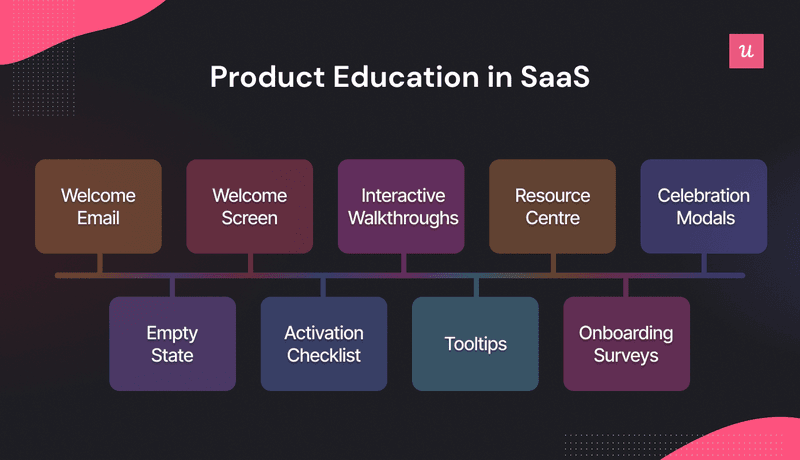 u

Product Education in SaaS

Welcome Email

Welcome Screen

Interactive Walkthroughs

Resource Centre

Celebration Modals

Empty State

Activation Checklist

Tooltips

Onboarding Surveys